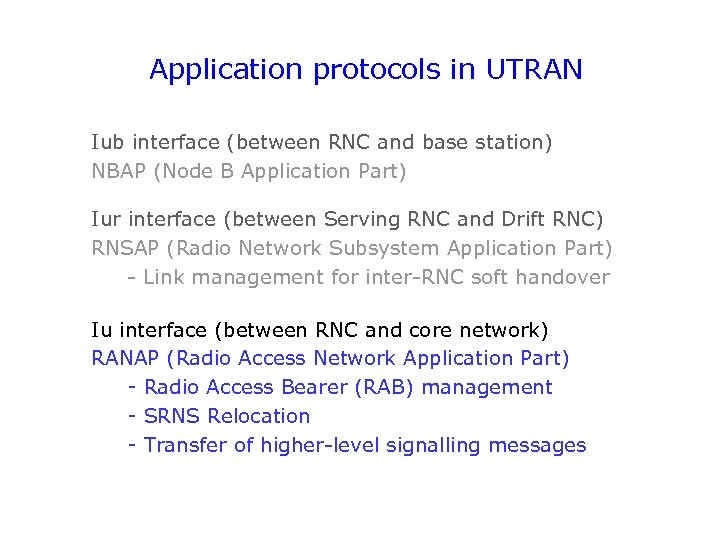 Application protocols in UTRAN

Iub interface (between RNC and base station)
NBAP (Node B Application Part)

Iur interface (between Serving RNC and Drift RNC)
RNSAP (Radio Network Subsystem Application Part)
- Link management for inter-RNC soft handover

Iu interface (between RNC and core network)
RANAP (Radio Access Network Application Part)
- Radio Access Bearer (RAB) management
- SRNS Relocation
- Transfer of higher-level signalling messages